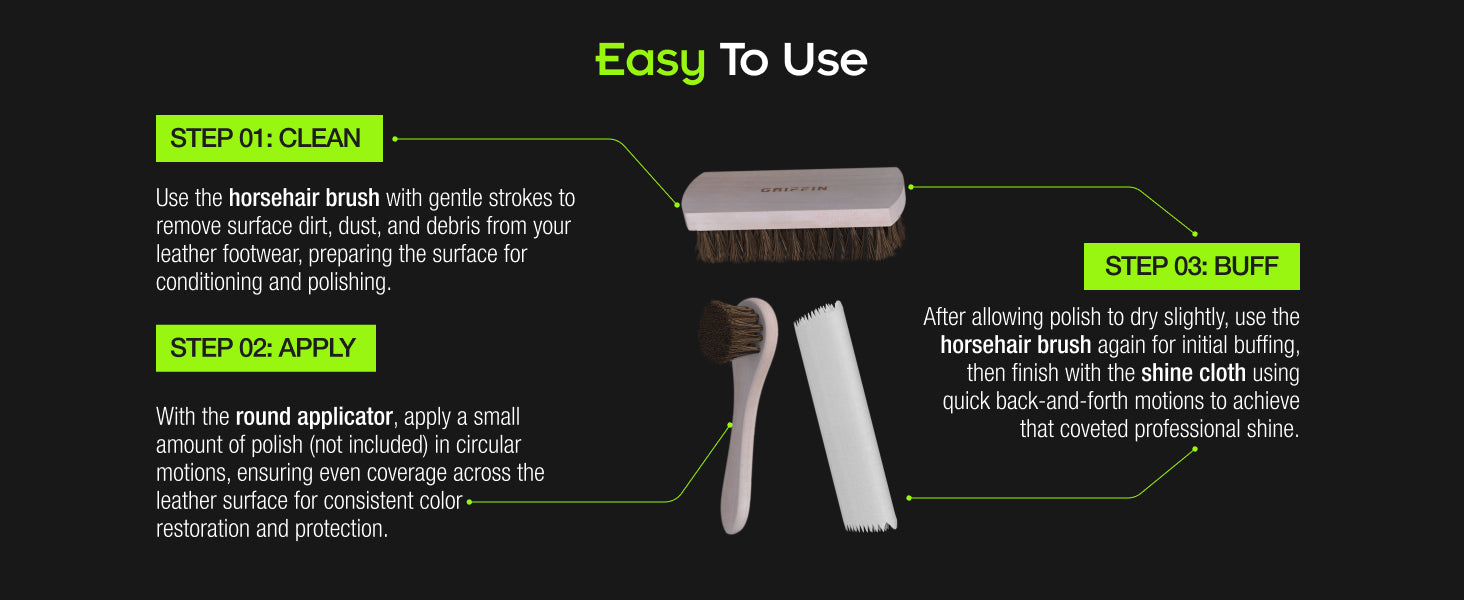 Easy To Use

STEP 01: CLEAN

Use the horsehair brush with gentle strokes to remove surface dirt, dust, and debris from your leather footwear, preparing the surface for conditioning and polishing.

STEP 02: APPLY

With the round applicator, apply a small amount of polish (not included) in circular motions, ensuring even coverage across the leather surface for consistent color restoration and protection.

GRIFFIN

STEP 03: BUFF

After allowing polish to dry slightly, use the horsehair brush again for initial buffing, then finish with the shine cloth using quick back-and-forth motions to achieve that coveted professional shine.